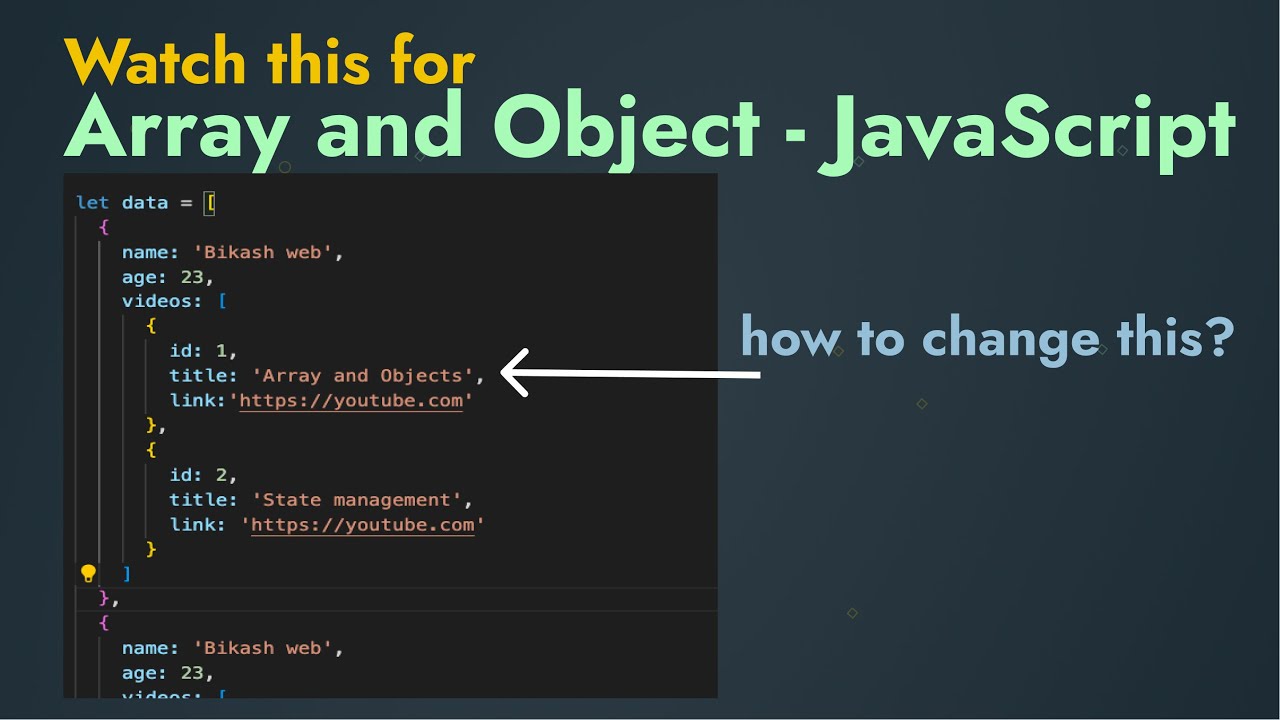 Watch this for
Array and Object - JavaScript

let data = [
  {
    name: 'Bikash web',
    age: 23,
    videos: [
      {
        id: 1,
        title: 'Array and Objects',
        link:'https://youtube.com'
      },
      {
        id: 2,
        title: 'State management',
        link: 'https://youtube.com'
      }
    ]
  },
  {
    name: 'Bikash web',
    age: 23,
    videos: [

how to change this?